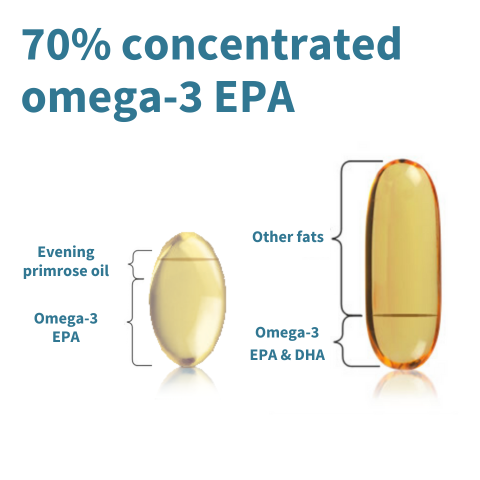 70% concentrated omega-3 EPA

Evening primrose oil

Omega-3 EPA

Other fats

Omega-3 EPA & DHA